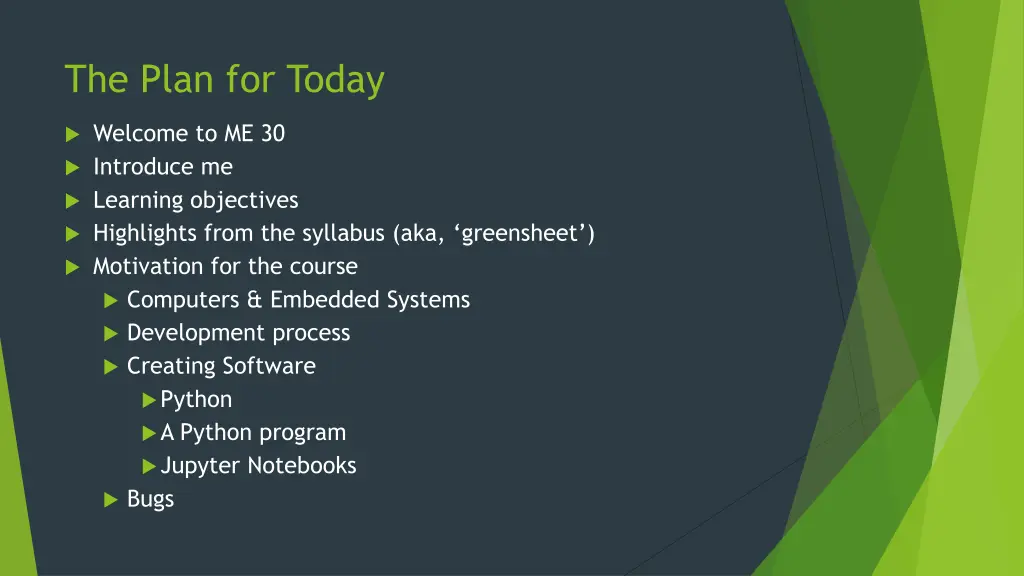 The Plan for Today

Welcome to ME 30
Introduce me
Learning objectives
Highlights from the syllabus (aka, ‘greensheet’)
Motivation for the course
Computers & Embedded Systems
Development process
Creating Software
Python
A Python program
Jupyter Notebooks
Bugs